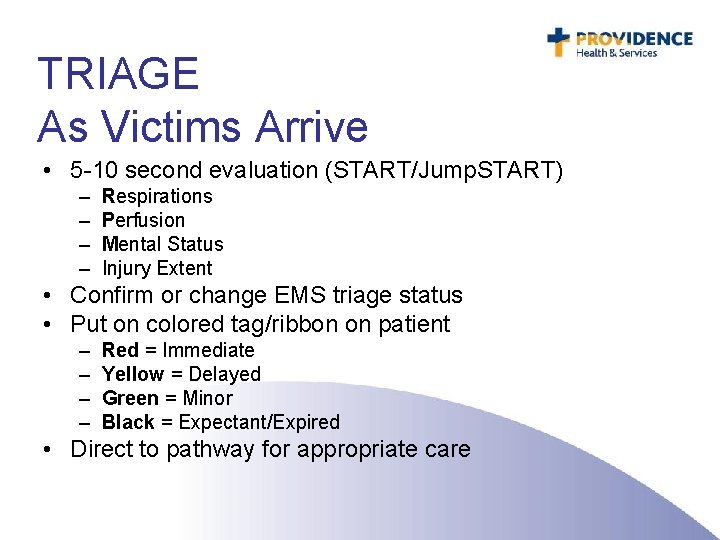 PROVIDENCE
Health & Services

TRIAGE
As Victims Arrive

• 5-10 second evaluation (START/JumpSTART)
– Respirations
– Perfusion
– Mental Status
– Injury Extent
• Confirm or change EMS triage status
• Put on colored tag/ribbon on patient
– Red = Immediate
– Yellow = Delayed
– Green = Minor
– Black = Expectant/Expired
• Direct to pathway for appropriate care